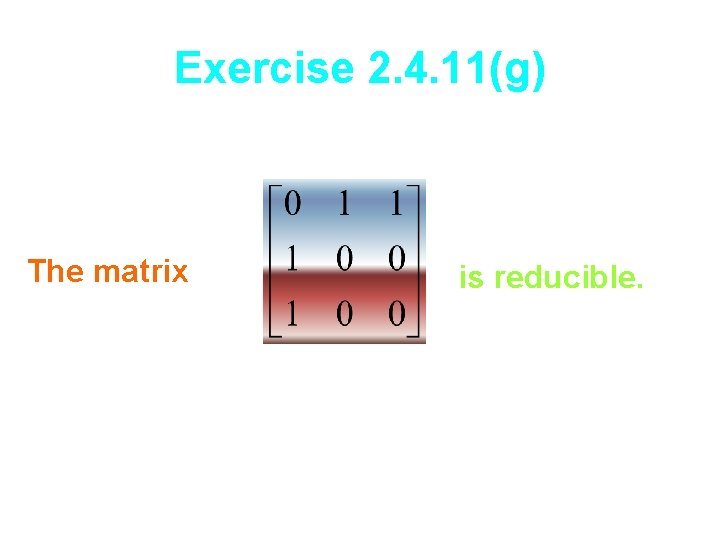 Exercise 2.4.11(g)

The matrix $\begin{bmatrix} 0 & 1 & 1 \\ 1 & 0 & 0 \\ 1 & 0 & 0 \end{bmatrix}$ is reducible.